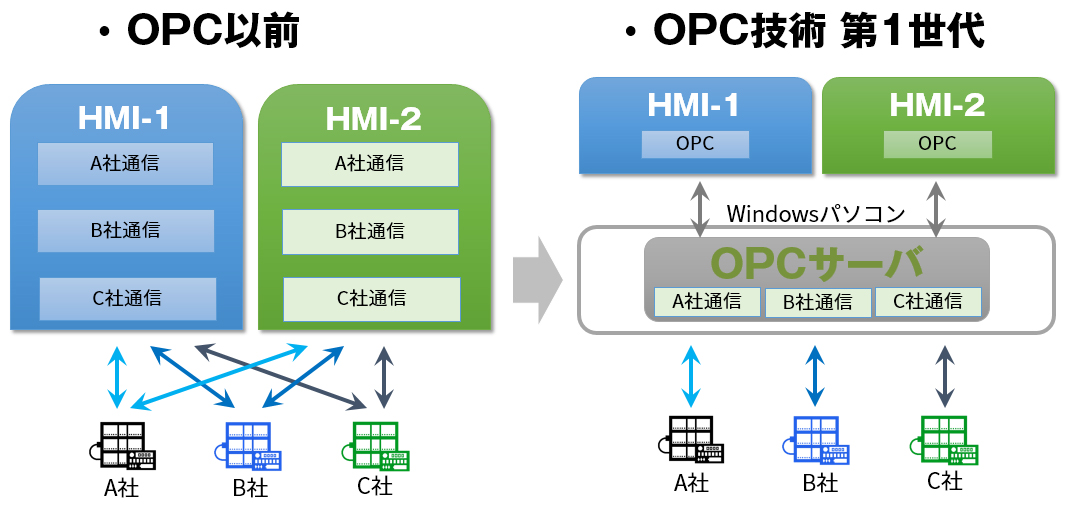 ・OPC以前

HMI-1
A社通信
B社通信
C社通信

HMI-2
A社通信
B社通信
C社通信

A社
B社
C社

・OPC技術 第1世代

HMI-1
OPC

HMI-2
OPC

Windowsパソコン

OPCサーバ
A社通信
B社通信
C社通信

A社
B社
C社